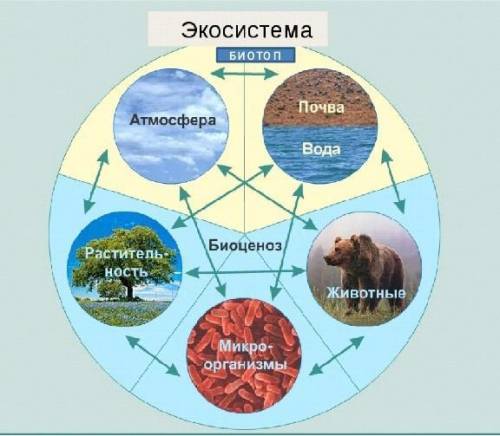 Экосистема

БИОТОП

Атмосфера

Почва

Вода

Биоценоз

Растительность

Животные

Микроорганизмы